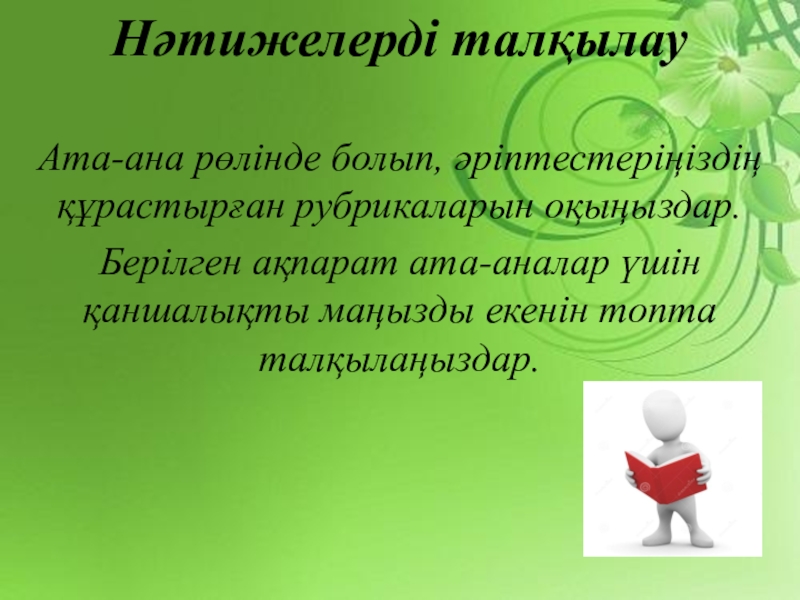 Нәтижелерді талқылау

Ата-ана рөлінде болып, әріптестеріңіздің құрастырған рубрикаларын оқыңыздар.

Берілген ақпарат ата-аналар үшін қаншалықты маңызды екенін топта талқылаңыздар.